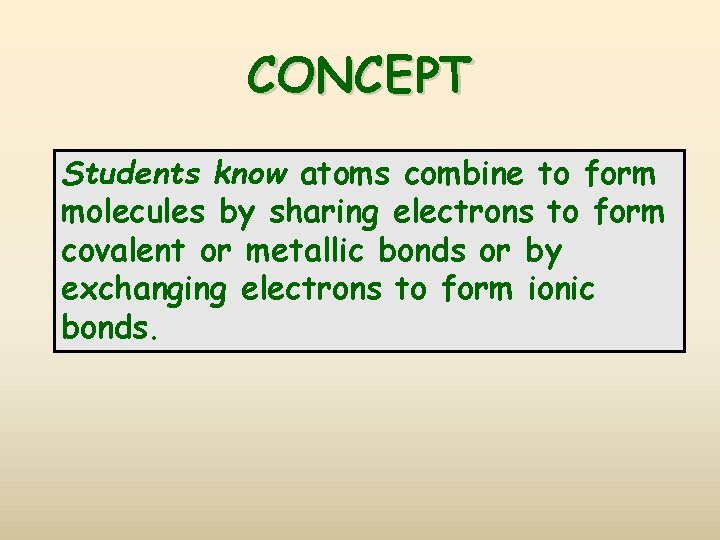 CONCEPT

Students know atoms combine to form molecules by sharing electrons to form covalent or metallic bonds or by exchanging electrons to form ionic bonds.